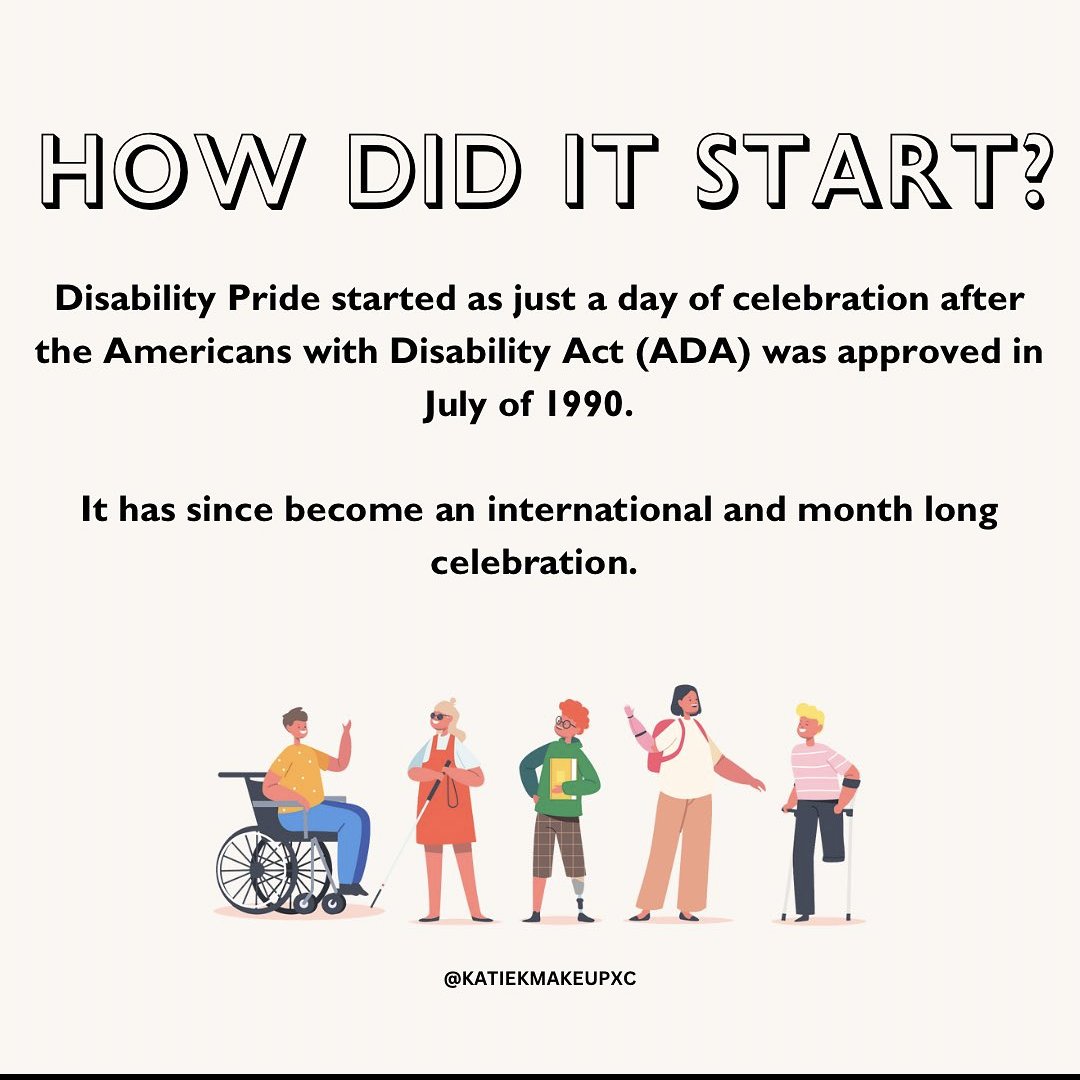 HOW DID IT START?

Disability Pride started as just a day of celebration after the Americans with Disability Act (ADA) was approved in July of 1990.

It has since become an international and month long celebration.

@KATIEKMAKEUPXC